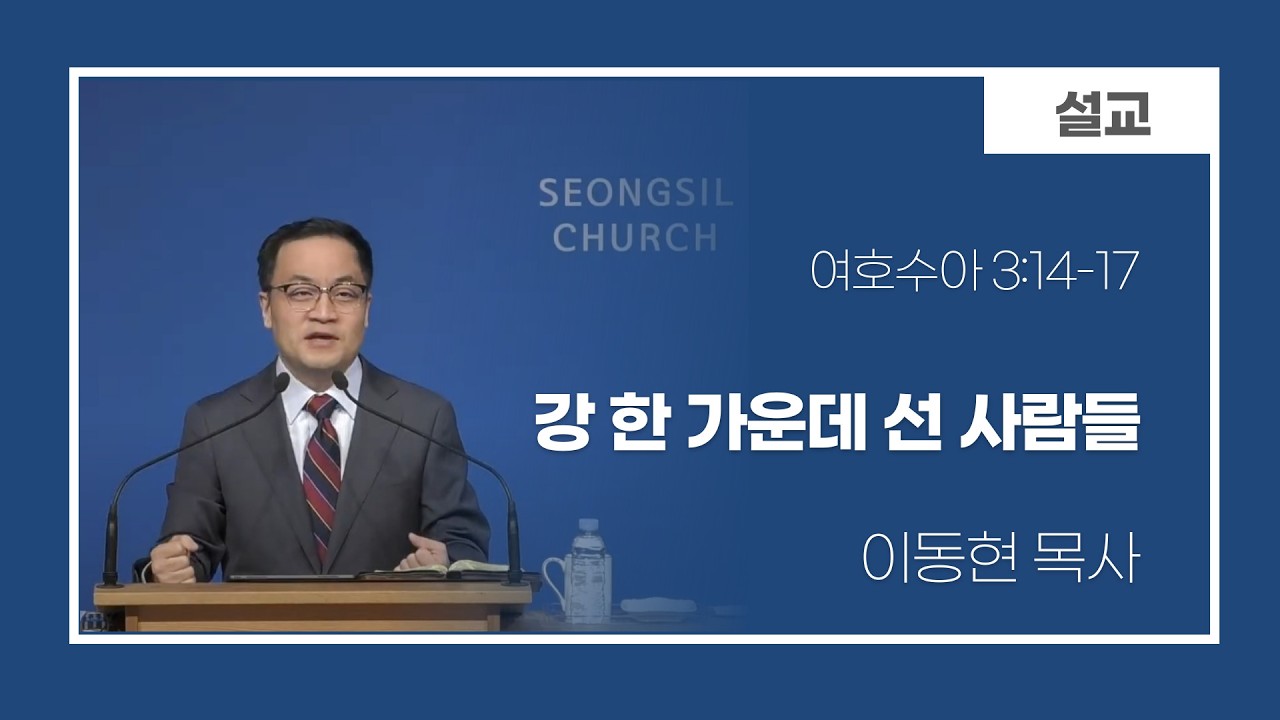 설교

SEONGSIL CHURCH

여호수아 3:14-17

강 한 가운데 선 사람들

이동현 목사